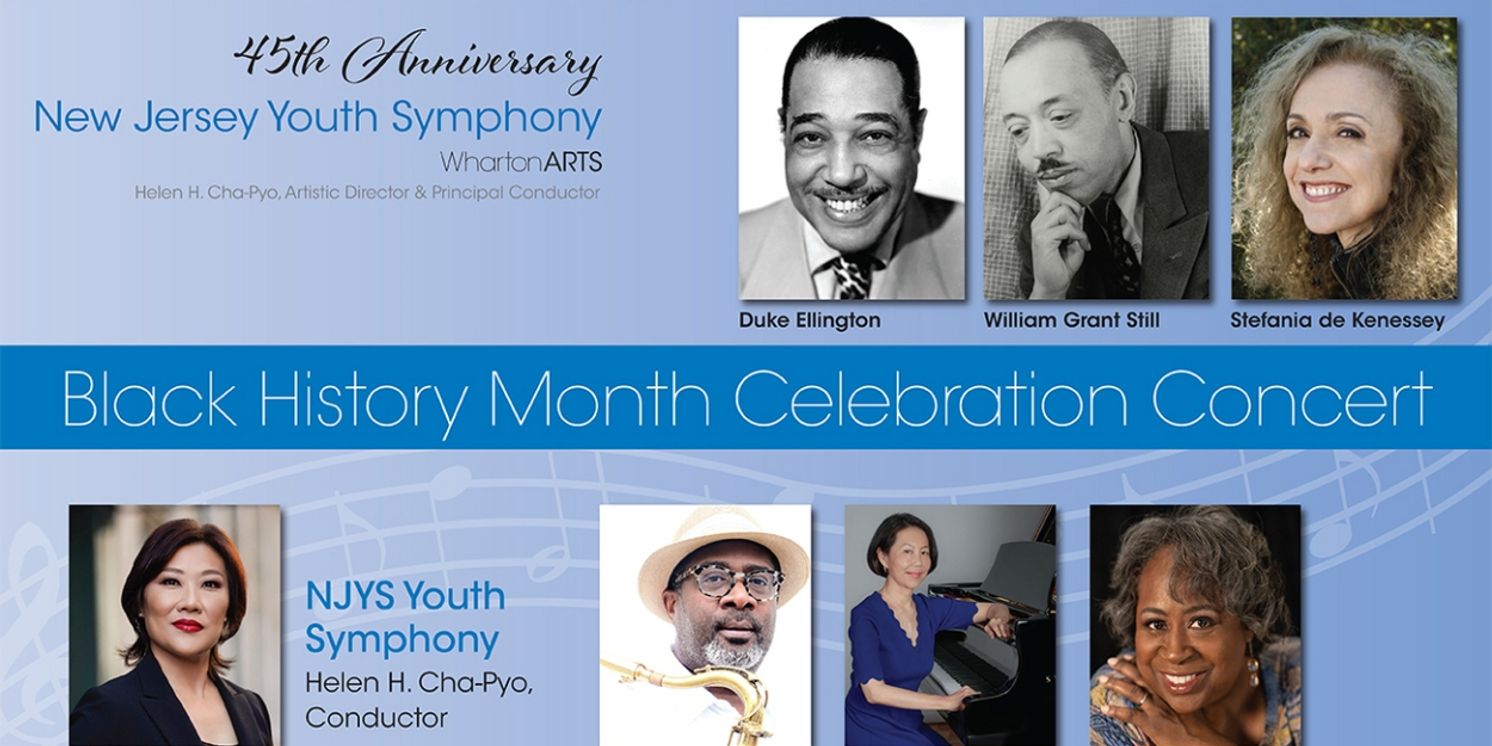 45th Anniversary
New Jersey Youth Symphony
WhartonARTS
Helen H. Cha-Pyo, Artistic Director & Principal Conductor

Duke Ellington
William Grant Still
Stefania de Kenessey

Black History Month Celebration Concert

NJYS Youth Symphony
Helen H. Cha-Pyo, Conductor